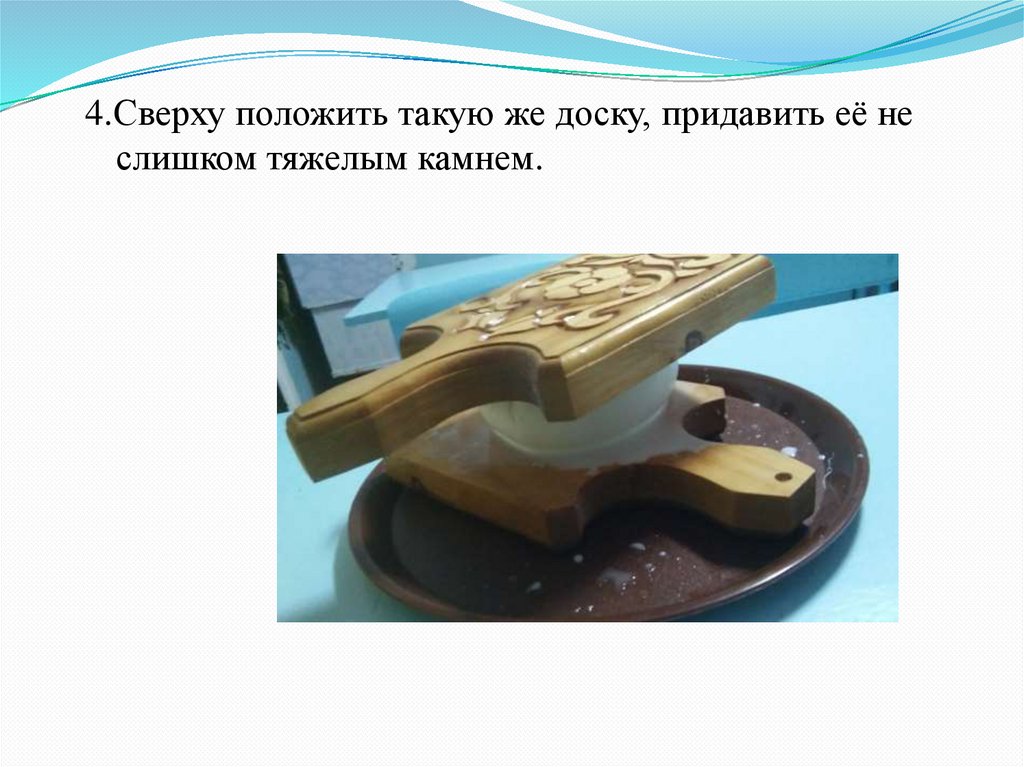 4.Сверху положить такую же доску, придавить её не слишком тяжелым камнем.